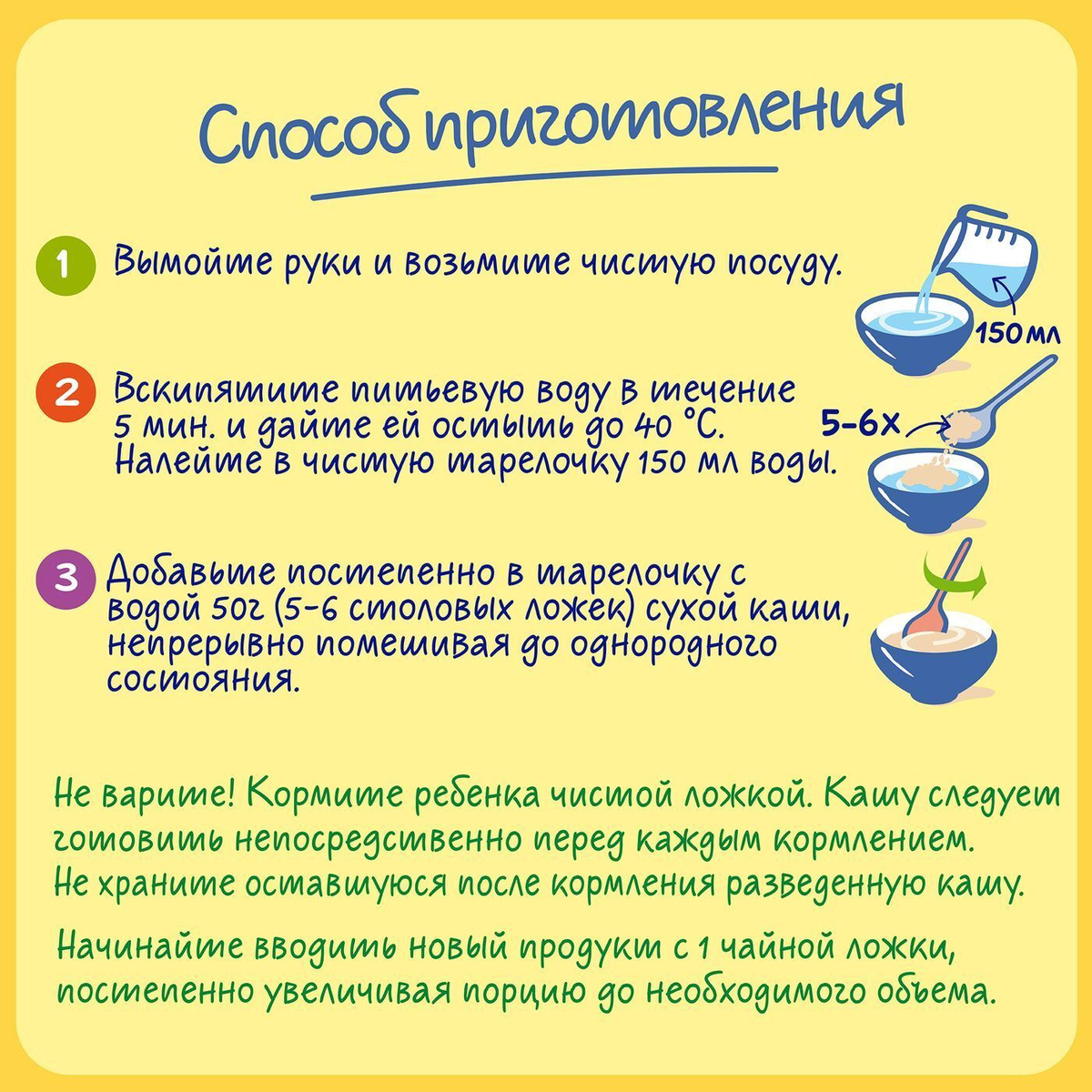 Способ приготовления

1 Вымойте руки и возьмите чистую посуду.

150 мл

2 Вскипятите питьевую воду в течение 5 мин. и дайте ей остыть до 40 °С. Налейте в чистую тарелочку 150 мл воды.

5-6х

3 Добавьте постепенно в тарелочку с водой 50г (5-6 столовых ложек) сухой каши, непрерывно помешивая до однородного состояния.

Не варите! Кормите ребенка чистой ложкой. Кашу следует готовить непосредственно перед каждым кормлением. Не храните оставшуюся после кормления разведенную кашу.

Начинайте вводить новый продукт с 1 чайной ложки, постепенно увеличивая порцию до необходимого объема.